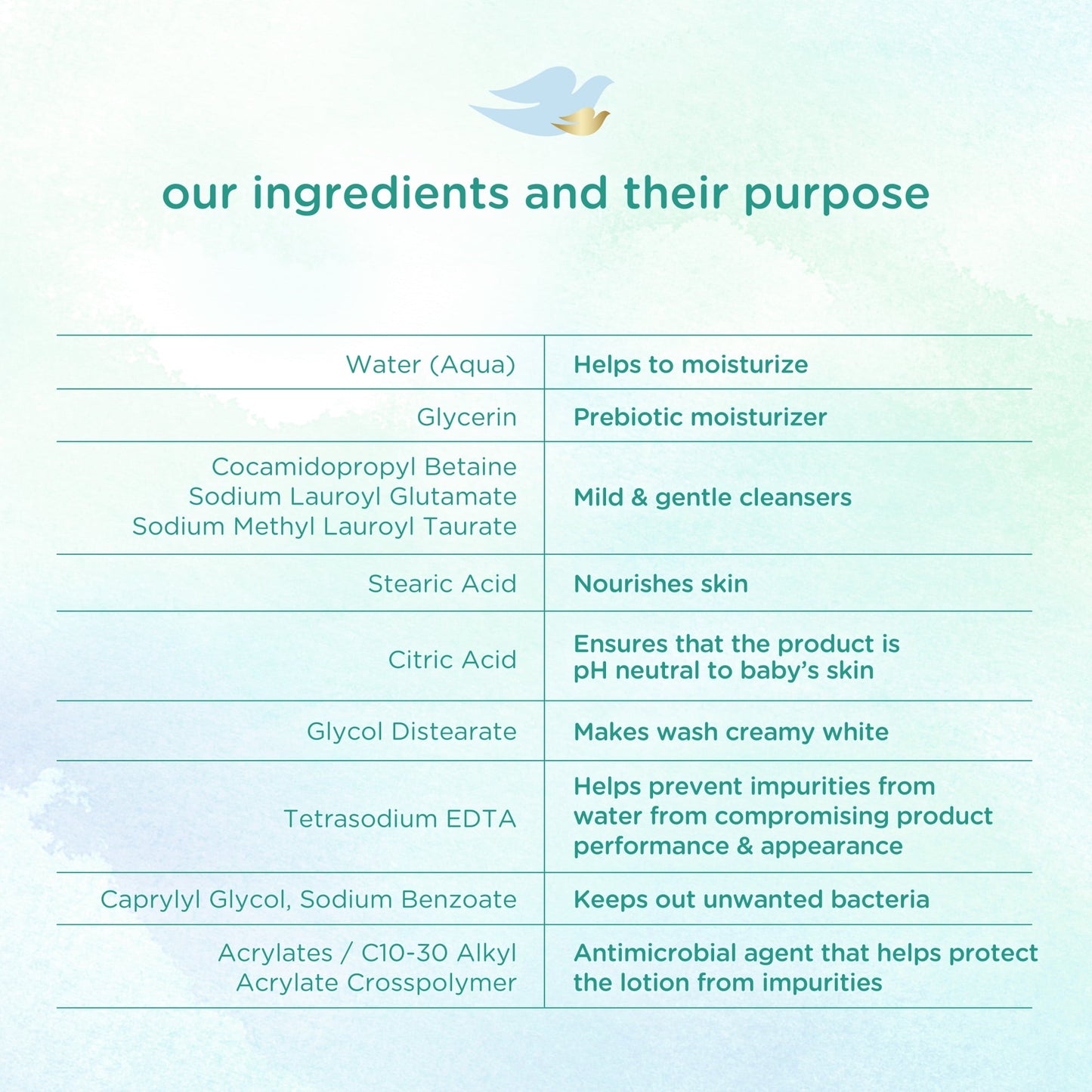 our ingredients and their purpose

| | |
|---|---|
| Water (Aqua) | Helps to moisturize |
| Glycerin | Prebiotic moisturizer |
| Cocamidopropyl Betaine Sodium Lauroyl Glutamate Sodium Methyl Lauroyl Taurate | Mild & gentle cleansers |
| Stearic Acid | Nourishes skin |
| Citric Acid | Ensures that the product is pH neutral to baby's skin |
| Glycol Distearate | Makes wash creamy white |
| Tetrasodium EDTA | Helps prevent impurities from water from compromising product performance & appearance |
| Caprylyl Glycol, Sodium Benzoate | Keeps out unwanted bacteria |
| Acrylates / C10-30 Alkyl Acrylate Crosspolymer | Antimicrobial agent that helps protect the lotion from impurities |